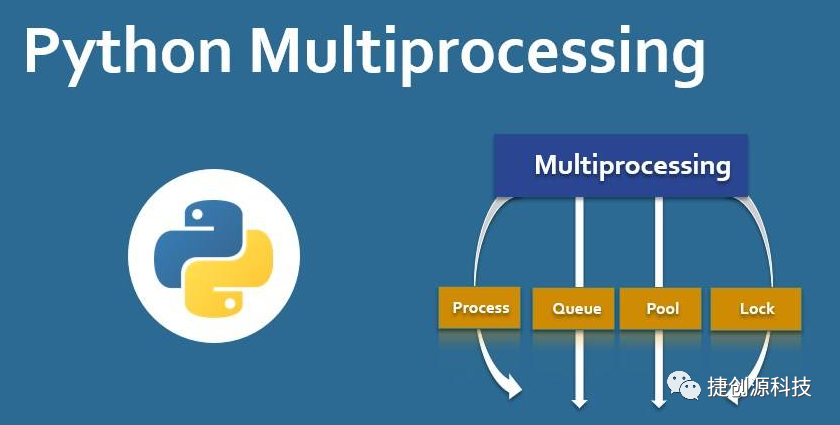 Python Multiprocessing

Multiprocessing

Process

Queue

Pool

Lock

捷创源科技